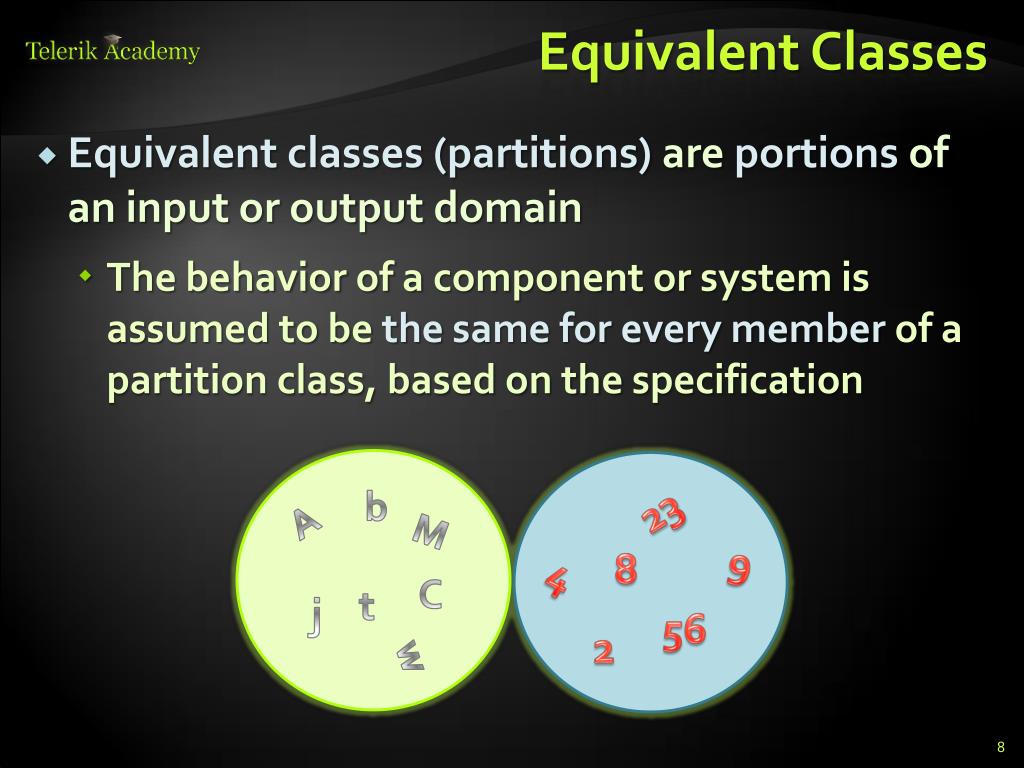 Telerik Academy

Equivalent Classes

Equivalent classes (partitions) are portions of an input or output domain

The behavior of a component or system is assumed to be the same for every member of a partition class, based on the specification

A b M j t C w

23 4 8 9 2 56

8